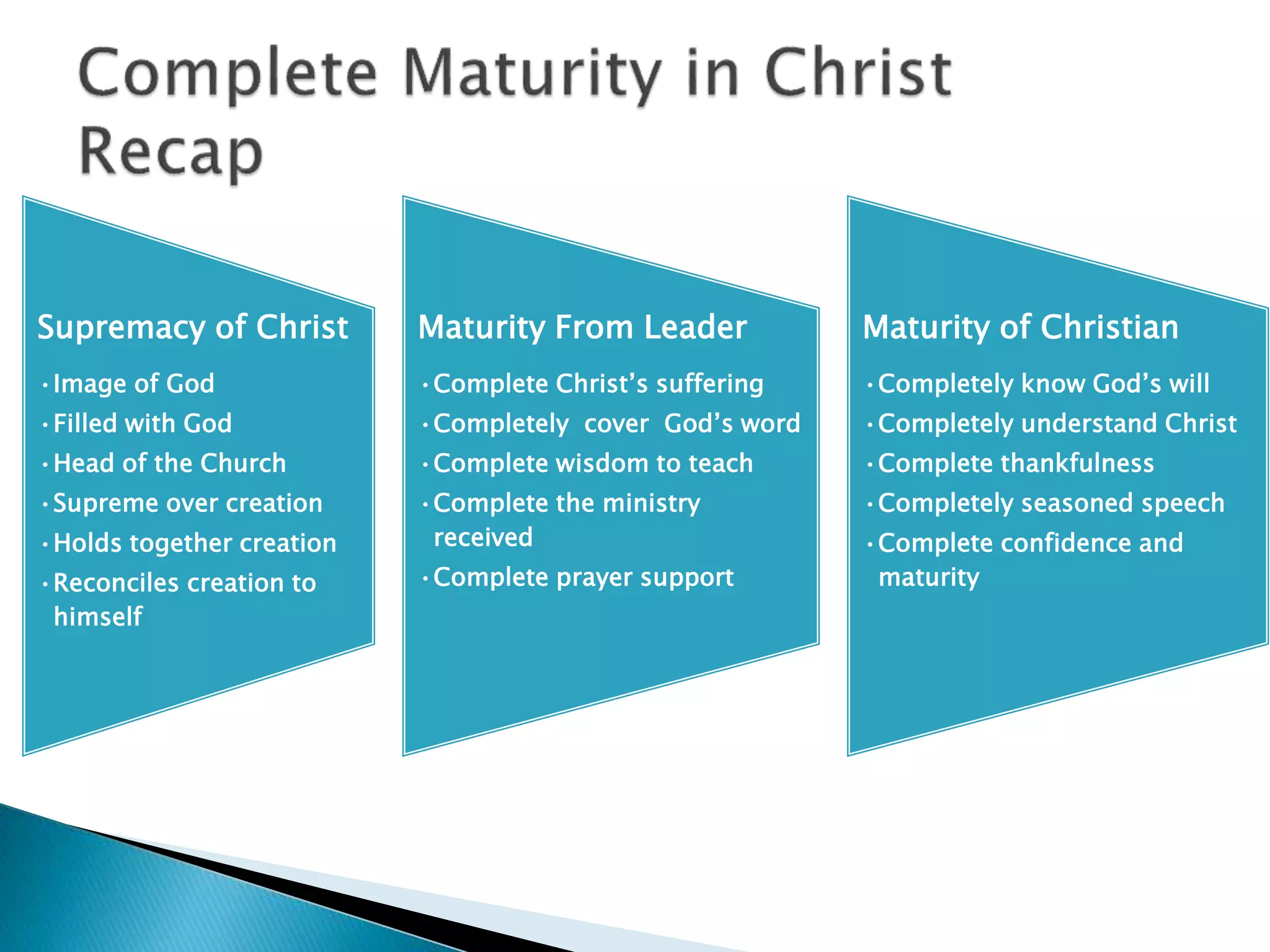 Complete Maturity in Christ Recap

Supremacy of Christ
• Image of God
• Filled with God
• Head of the Church
• Supreme over creation
• Holds together creation
• Reconciles creation to himself

Maturity From Leader
• Complete Christ’s suffering
• Completely cover God’s word
• Complete wisdom to teach
• Complete the ministry received
• Complete prayer support

Maturity of Christian
• Completely know God’s will
• Completely understand Christ
• Complete thankfulness
• Completely seasoned speech
• Complete confidence and maturity